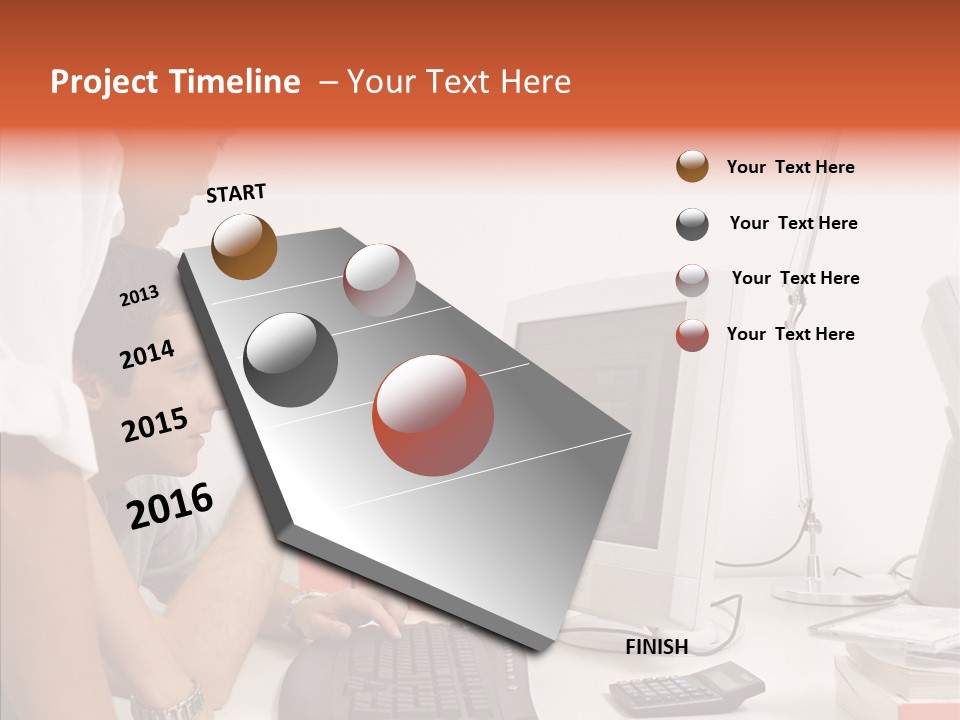 Project Timeline – Your Text Here

START

2013

2014

2015

2016

FINISH

Your Text Here

Your Text Here

Your Text Here

Your Text Here